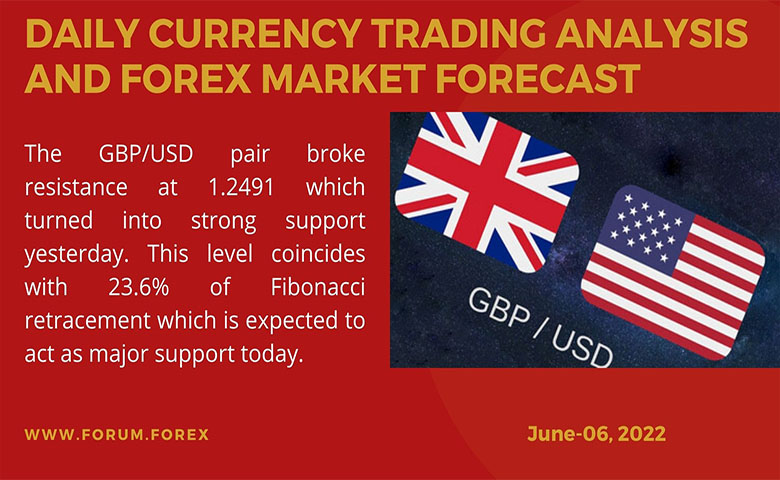 DAILY CURRENCY TRADING ANALYSIS AND FOREX MARKET FORECAST

The GBP/USD pair broke resistance at 1.2491 which turned into strong support yesterday. This level coincides with 23.6% of Fibonacci retracement which is expected to act as major support today.

GBP / USD

WWW.FORUM.FOREX

June-06, 2022